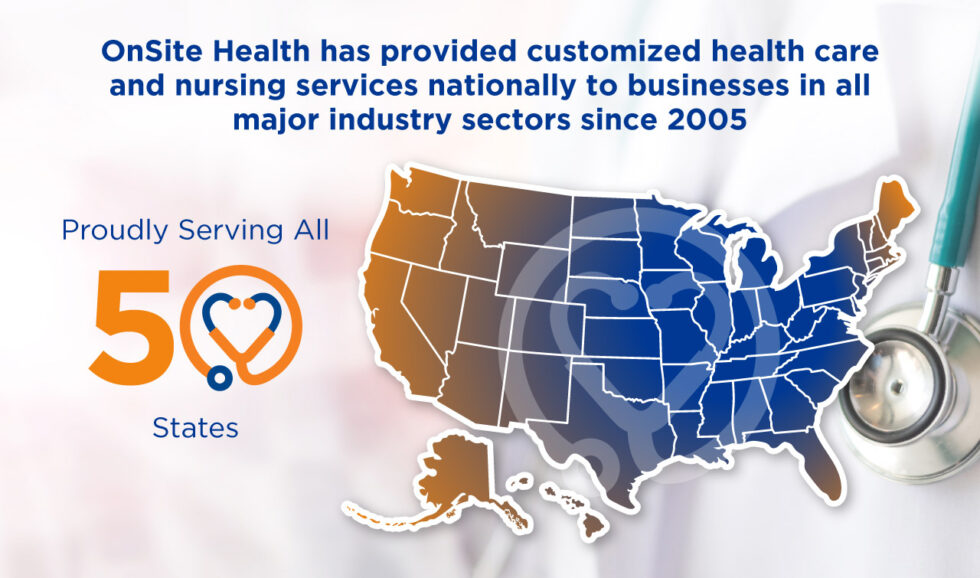 OnSite Health has provided customized health care and nursing services nationally to businesses in all major industry sectors since 2005

Proudly Serving All

50

States